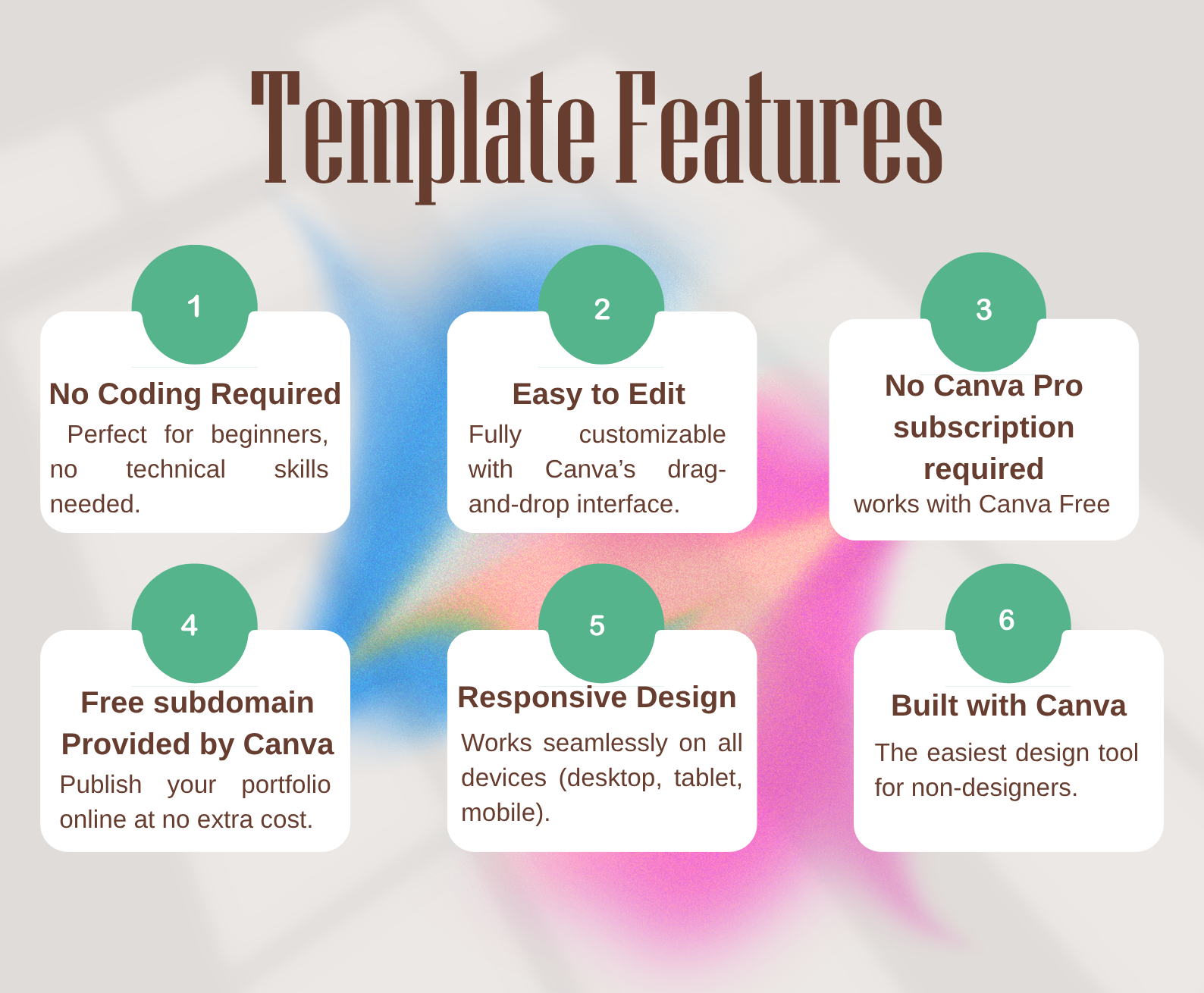 Template Features

1

No Coding Required

Perfect for beginners, no technical skills needed.

2

Easy to Edit

Fully customizable with Canva's drag-and-drop interface.

3

No Canva Pro subscription required

works with Canva Free

4

Free subdomain Provided by Canva

Publish your portfolio online at no extra cost.

5

Responsive Design

Works seamlessly on all devices (desktop, tablet, mobile).

6

Built with Canva

The easiest design tool for non-designers.